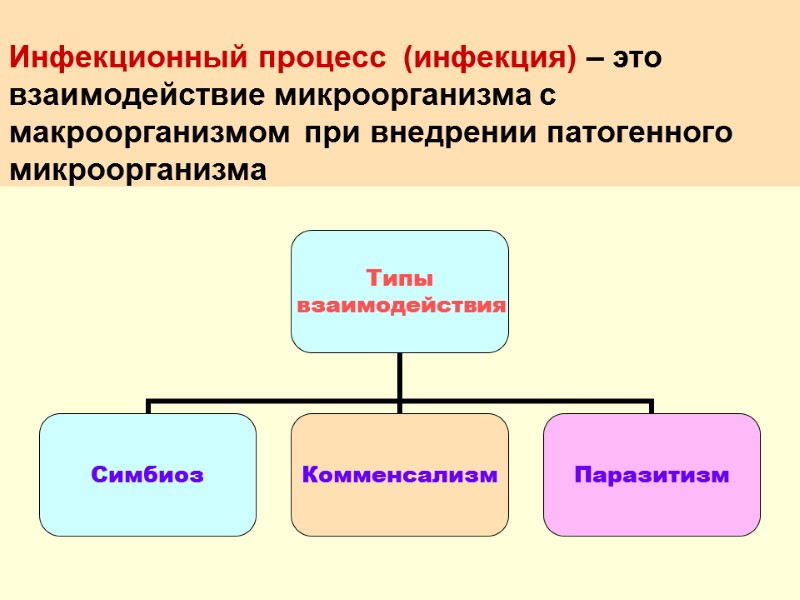 Инфекционный процесс (инфекция) – это взаимодействие микроорганизма с макроорганизмом при внедрении патогенного микроорганизма

Типы взаимодействия

Симбиоз

Комменсализм

Паразитизм